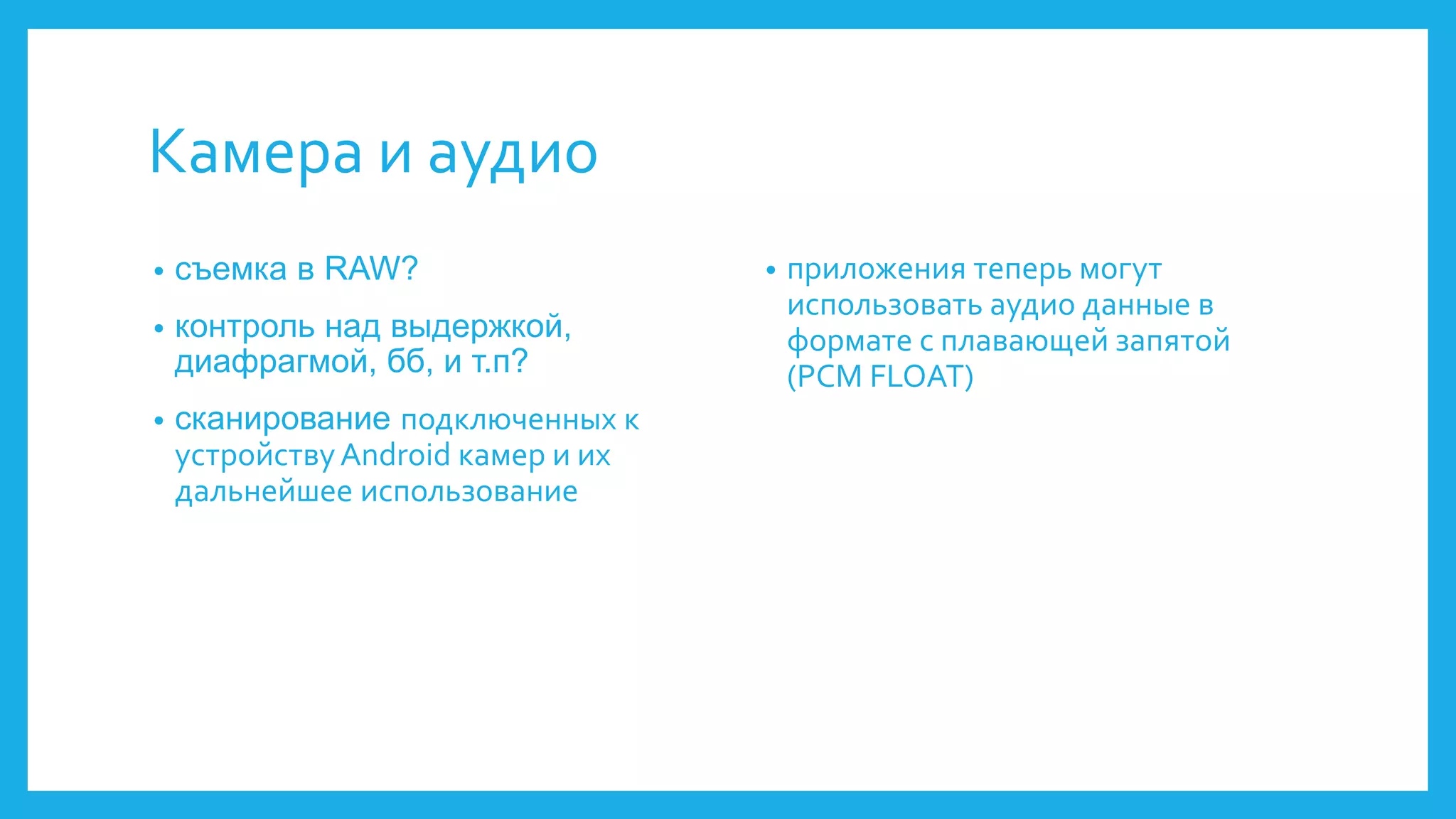 Камера и аудио

• съемка в RAW?
• контроль над выдержкой, диафрагмой, бб, и т.п?
• сканирование подключенных к устройству Android камер и их дальнейшее использование

• приложения теперь могут использовать аудио данные в формате с плавающей запятой (PCM FLOAT)